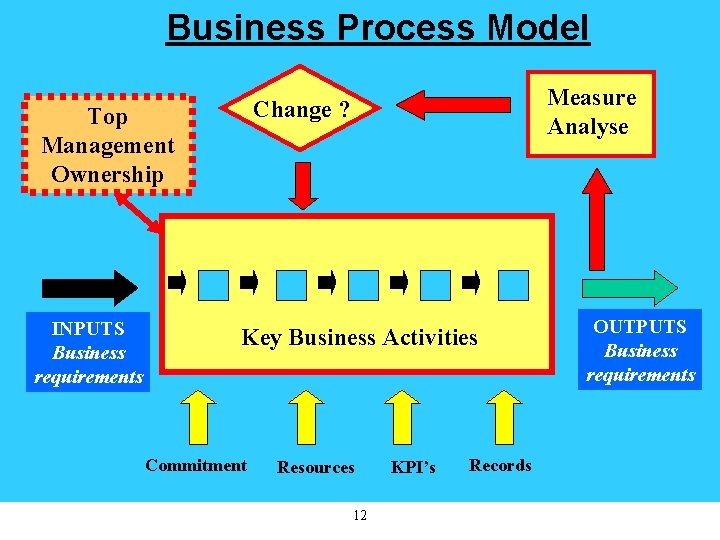 Business Process Model

Top Management Ownership

Change ?

Measure Analyse

INPUTS
Business requirements

Key Business Activities

OUTPUTS
Business requirements

Commitment

Resources

KPI's

Records

12